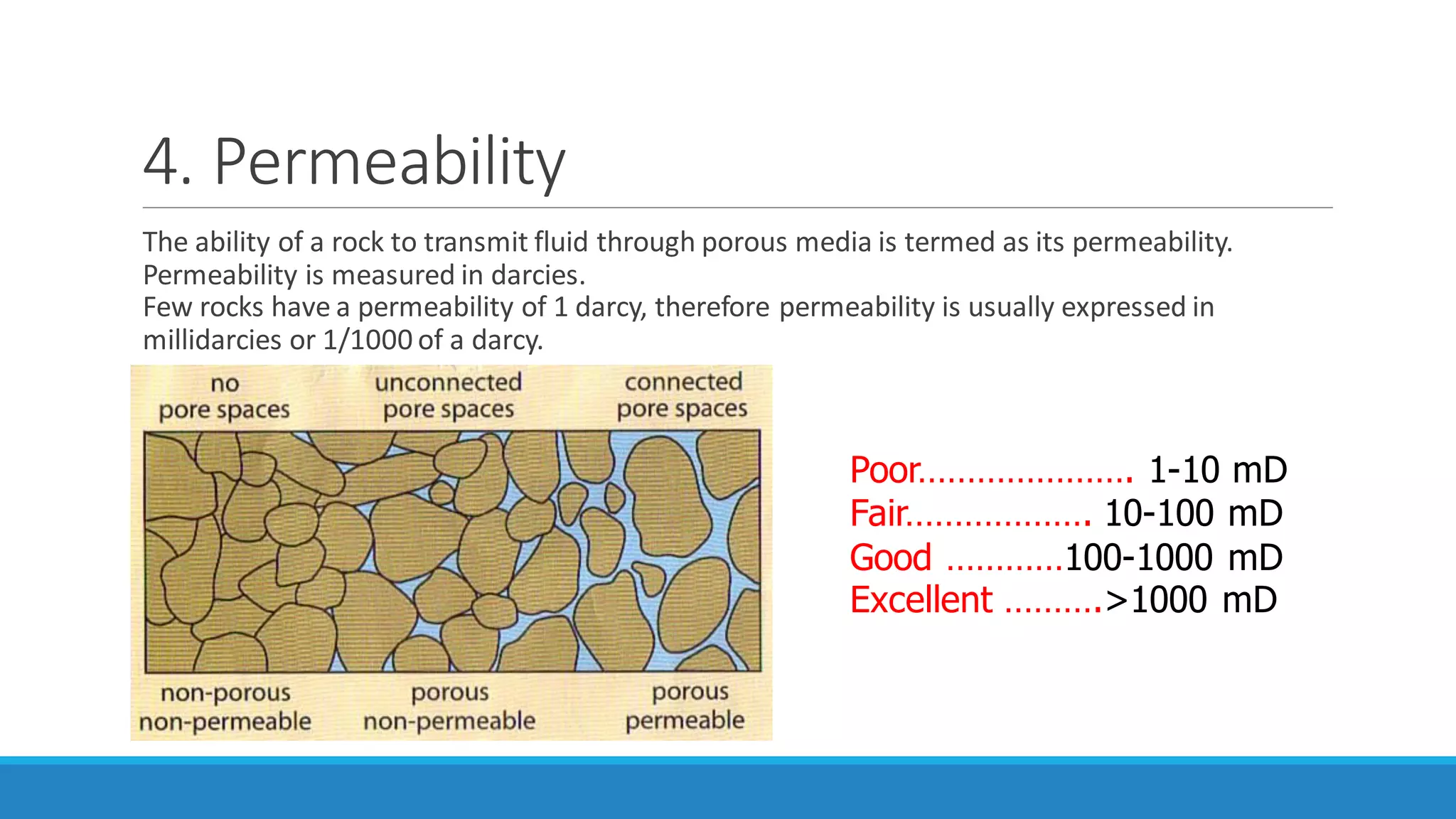 4. Permeability

The ability of a rock to transmit fluid through porous media is termed as its permeability. Permeability is measured in darcies.
Few rocks have a permeability of 1 darcy, therefore permeability is usually expressed in millidarcies or 1/1000 of a darcy.

no pore spaces

unconnected pore spaces

connected pore spaces

non-porous non-permeable

porous non-permeable

porous permeable

Poor…………………. 1-10 mD
Fair………………. 10-100 mD
Good …………100-1000 mD
Excellent ……….>1000 mD